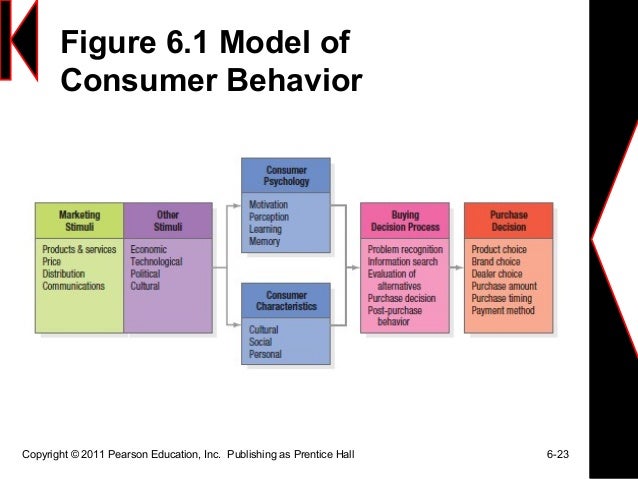 Figure 6.1 Model of Consumer Behavior

Marketing Stimuli

Products & services
Price
Distribution
Communications

Other Stimuli

Economic
Technological
Political
Cultural

Consumer Psychology

Motivation
Perception
Learning
Memory

Consumer Characteristics

Cultural
Social
Personal

Buying Decision Process

Problem recognition
Information search
Evaluation of alternatives
Purchase decision
Post-purchase behavior

Purchase Decision

Product choice
Brand choice
Dealer choice
Purchase amount
Purchase timing
Payment method

Copyright © 2011 Pearson Education, Inc. Publishing as Prentice Hall

6-23